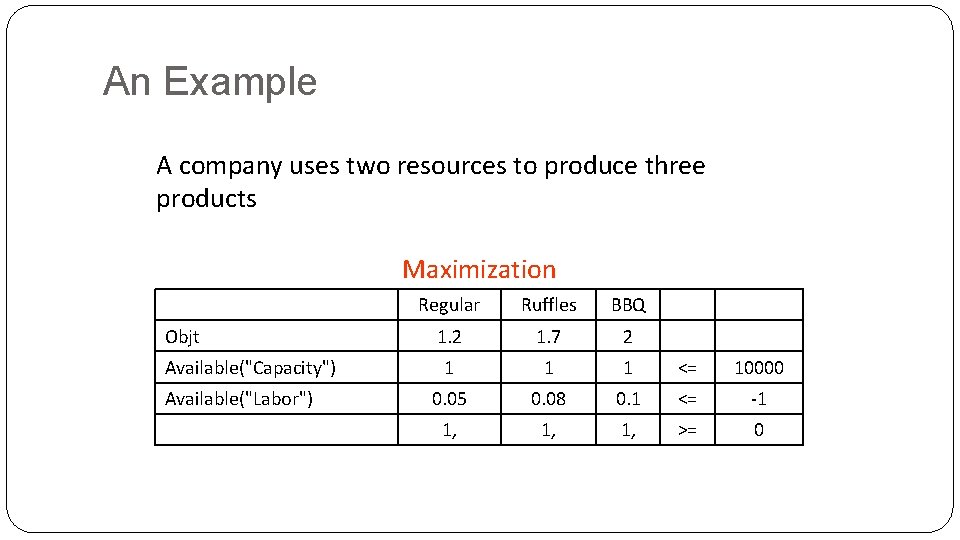 An Example

A company uses two resources to produce three products

Maximization

| | Regular | Ruffles | BBQ | | |
|---|---|---|---|---|---|
| Objt | 1.2 | 1.7 | 2 | | |
| Available("Capacity") | 1 | 1 | 1 | <= | 10000 |
| Available("Labor") | 0.05 | 0.08 | 0.1 | <= | -1 |
| | 1, | 1, | 1, | >= | 0 |